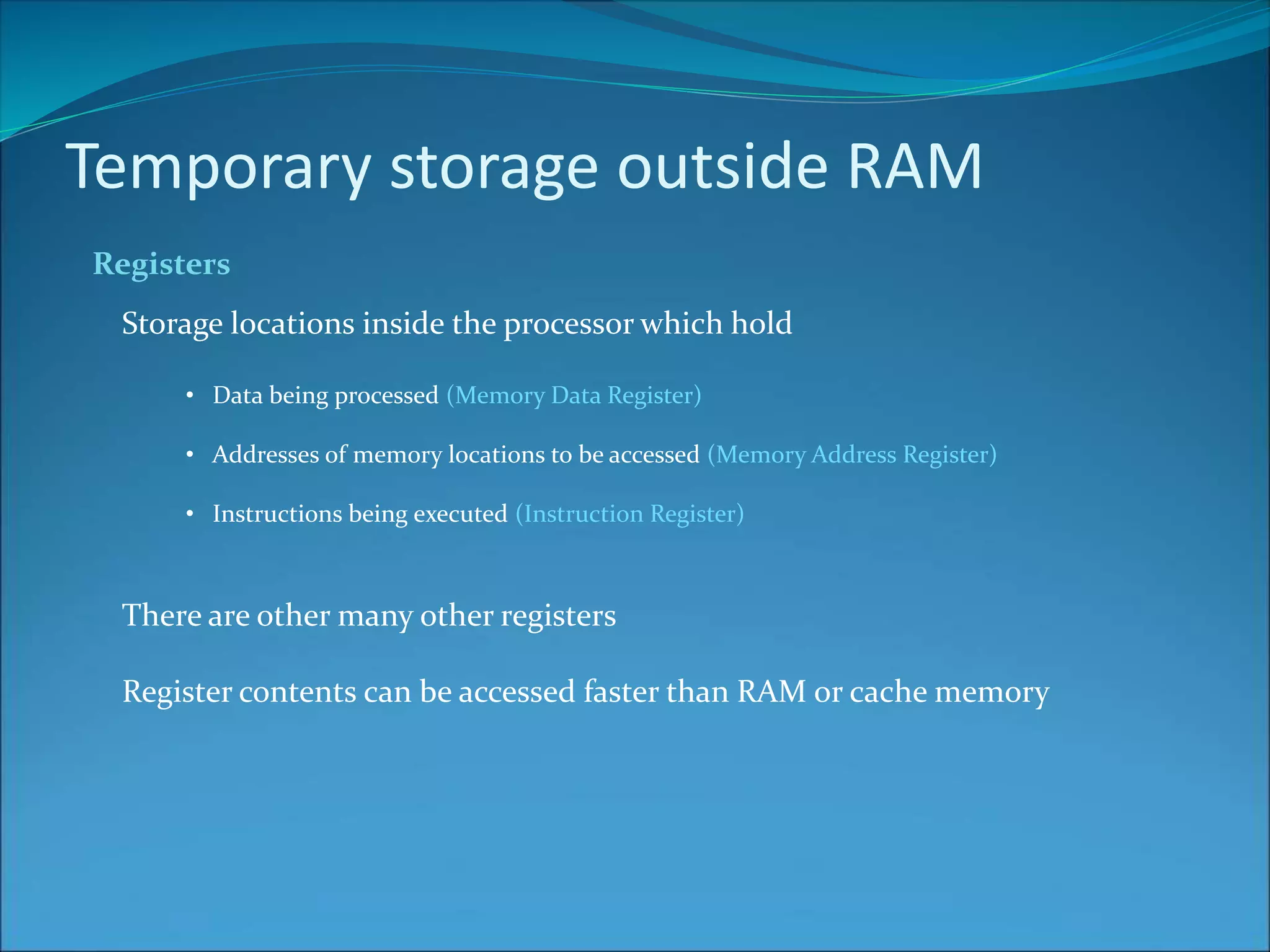 Temporary storage outside RAM

Registers

Storage locations inside the processor which hold

• Data being processed (Memory Data Register)

• Addresses of memory locations to be accessed (Memory Address Register)

• Instructions being executed (Instruction Register)

There are other many other registers

Register contents can be accessed faster than RAM or cache memory